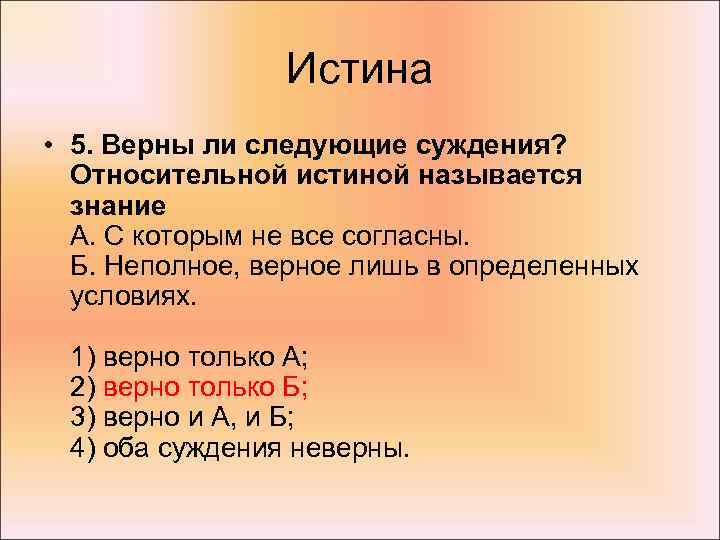 Истина

• 5. Верны ли следующие суждения? Относительной истиной называется знание
А. С которым не все согласны.
Б. Неполное, верное лишь в определенных условиях.

1) верно только А;
2) верно только Б;
3) верно и А, и Б;
4) оба суждения неверны.